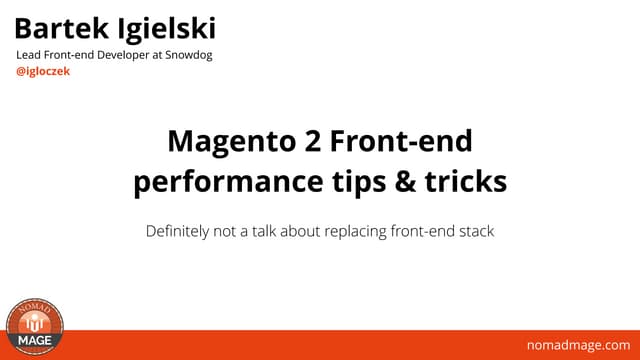 Bartek Igielski
Lead Front-end Developer at Snowdog
@igloczek

Magento 2 Front-end performance tips & tricks

Definitely not a talk about replacing front-end stack

NOMAD
MAGE

nomadmage.com